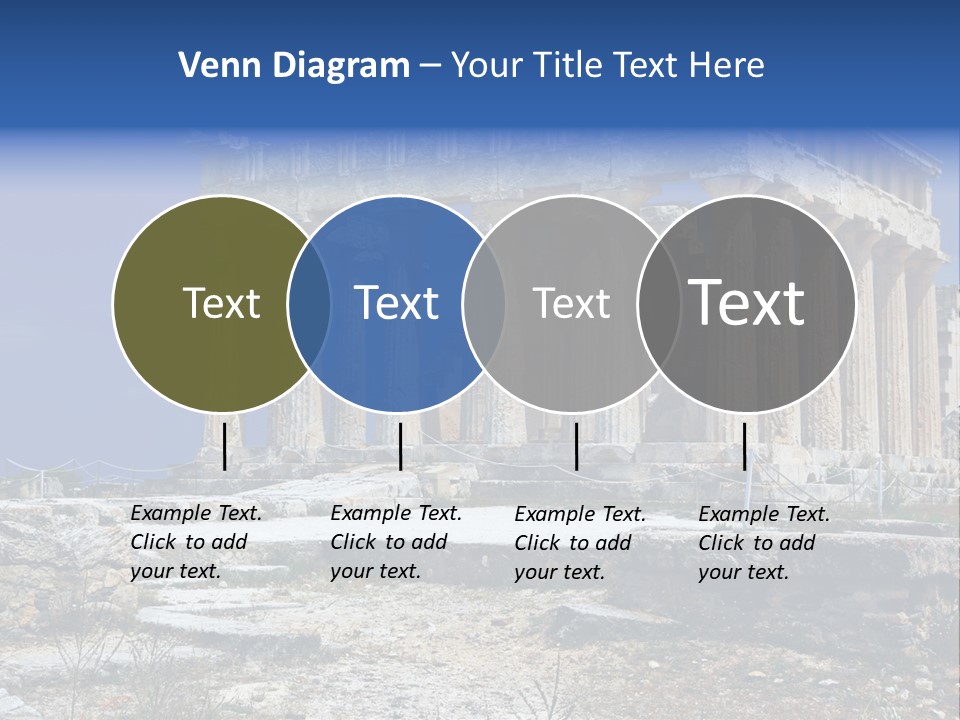 Venn Diagram – Your Title Text Here

Text

Text

Text

Text

Example Text. Click to add your text.

Example Text. Click to add your text.

Example Text. Click to add your text.

Example Text. Click to add your text.